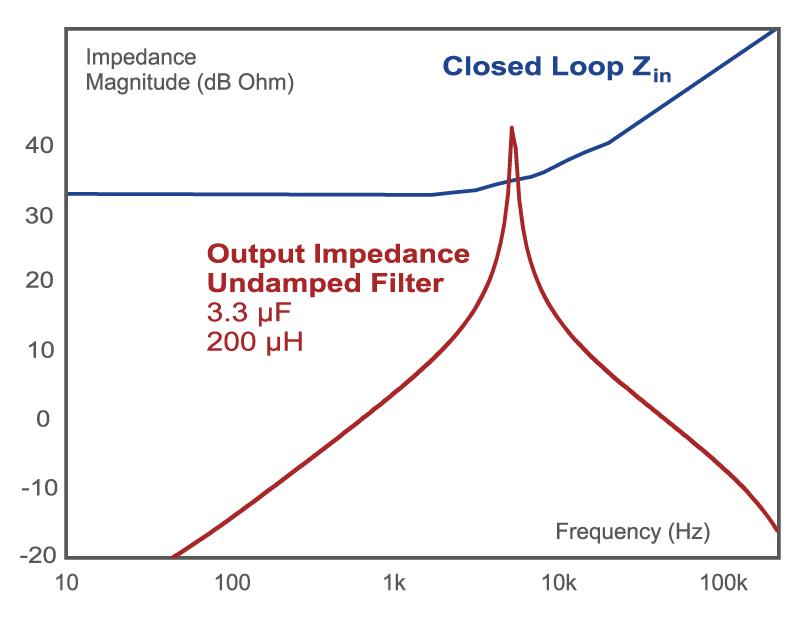 Impedance
Magnitude (dB Ohm)

Closed Loop $Z_{in}$

40
30
20
10
0
-10
-20

Output Impedance
Undamped Filter
3.3 µF
200 µH

Frequency (Hz)

10
100
1k
10k
100k